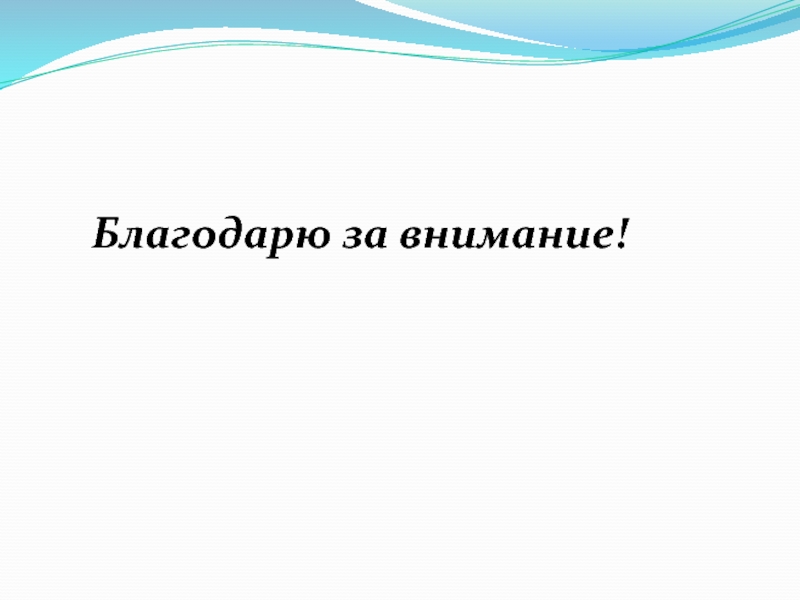 Благодарю за внимание!